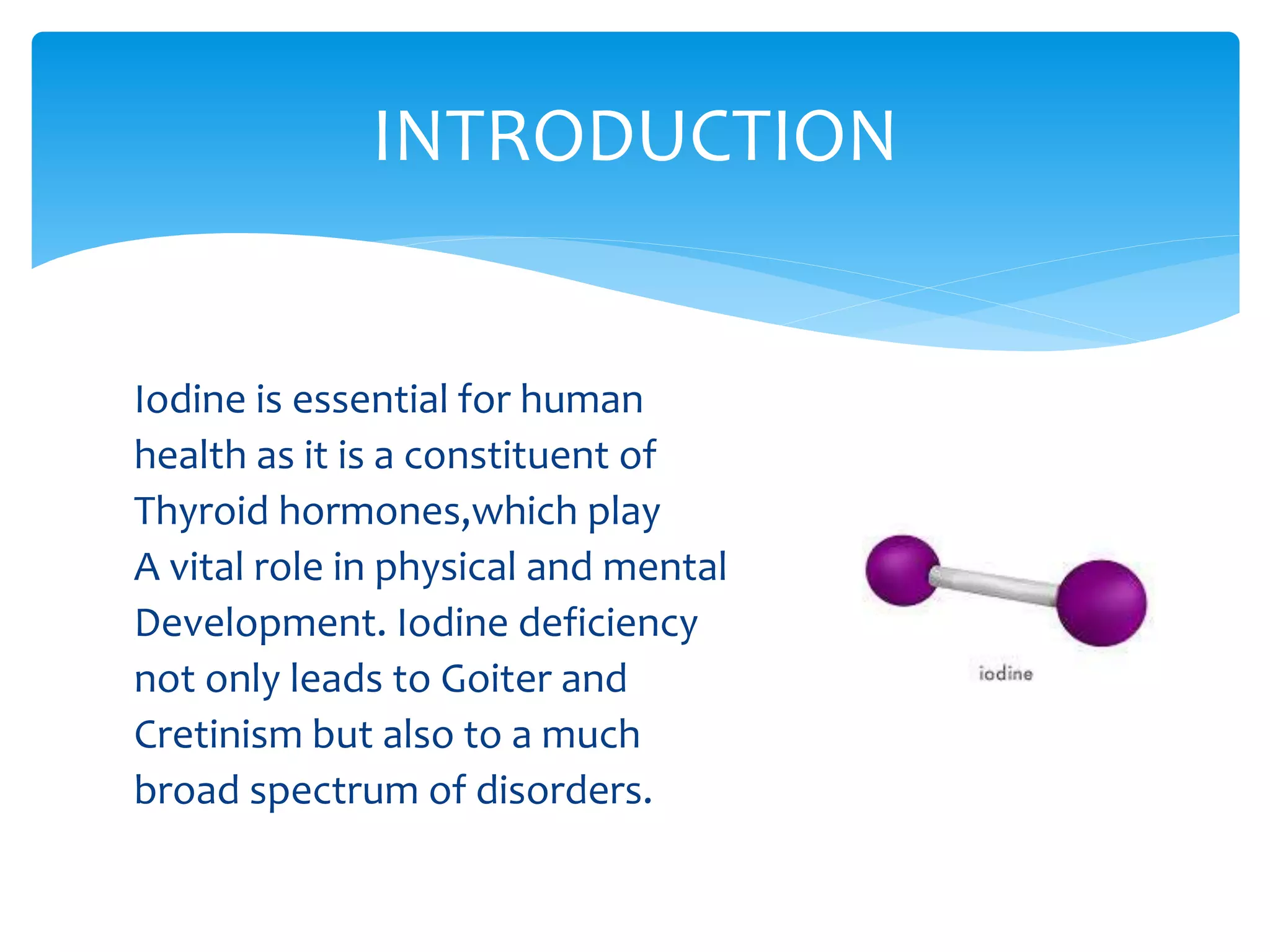 INTRODUCTION

Iodine is essential for human health as it is a constituent of Thyroid hormones,which play A vital role in physical and mental Development. Iodine deficiency not only leads to Goiter and Cretinism but also to a much broad spectrum of disorders.

iodine